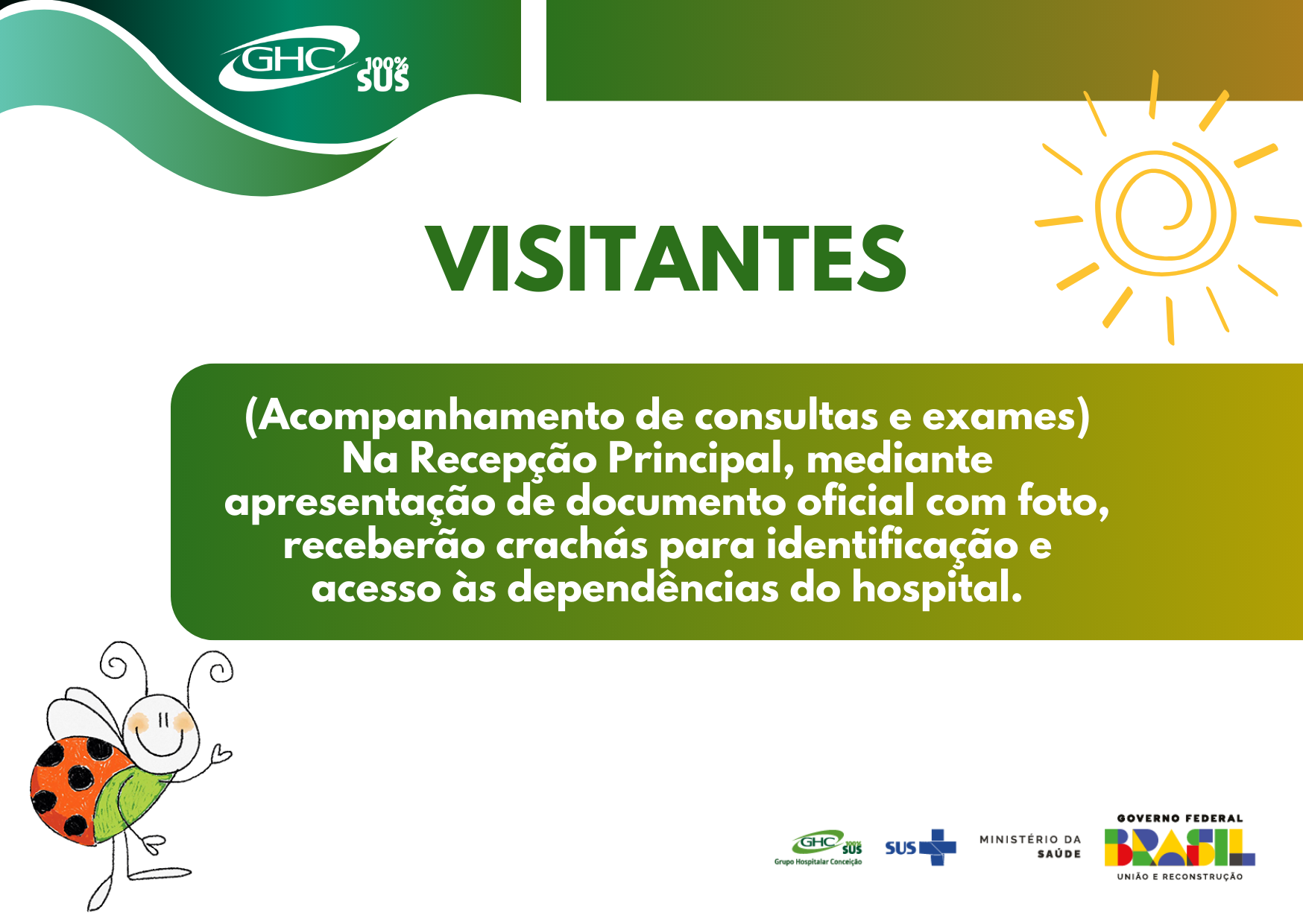 GHC 100% SUS

VISITANTES

(Acompanhamento de consultas e exames)
Na Recepção Principal, mediante apresentação de documento oficial com foto, receberão crachás para identificação e acesso às dependências do hospital.

GHC 100% SUS
Grupo Hospitalar Conceição

SUS

MINISTÉRIO DA SAÚDE

GOVERNO FEDERAL
BRASIL
UNIÃO E RECONSTRUÇÃO